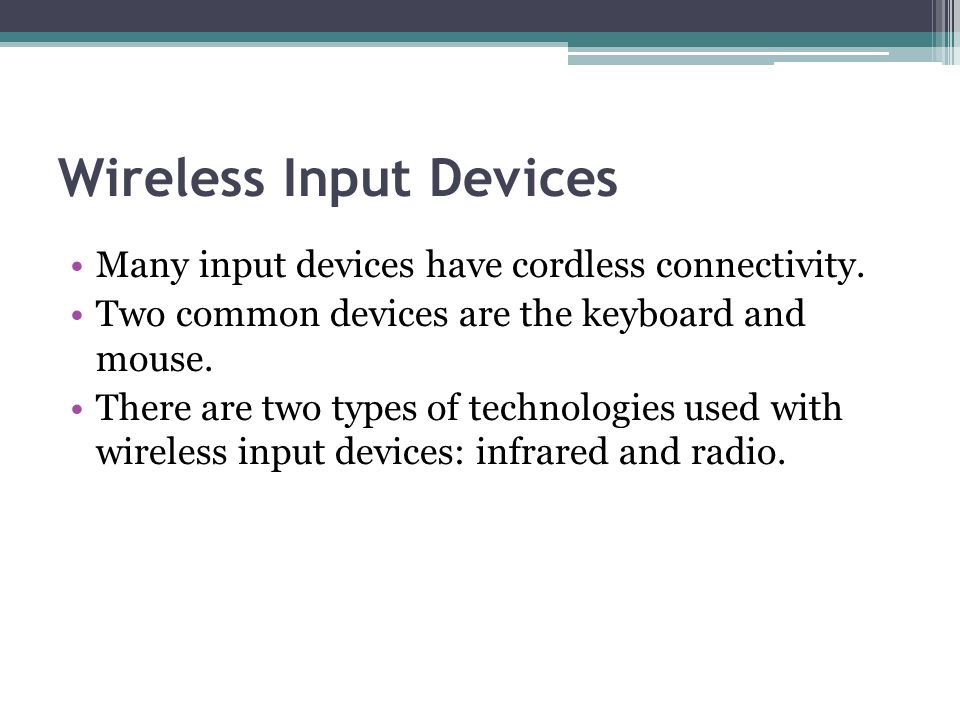 Wireless Input Devices

• Many input devices have cordless connectivity.
• Two common devices are the keyboard and mouse.
• There are two types of technologies used with wireless input devices: infrared and radio.